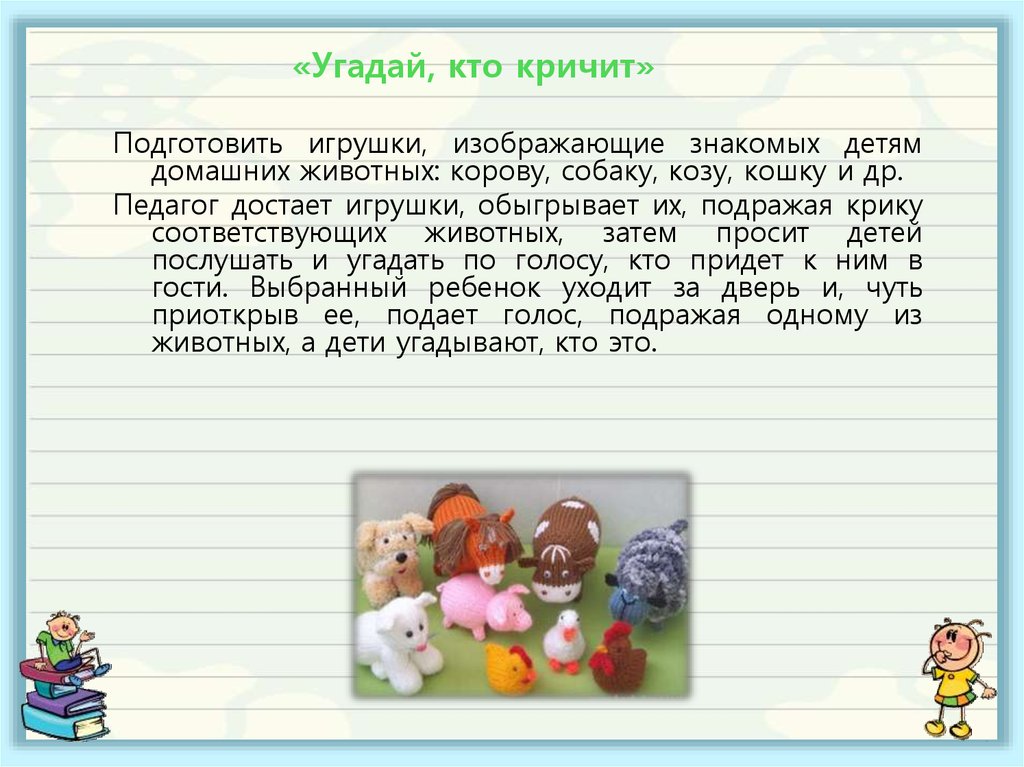 «Угадай, кто кричит»

Подготовить игрушки, изображающие знакомых детям домашних животных: корову, собаку, козу, кошку и др.

Педагог достает игрушки, обыгрывает их, подражая крику соответствующих животных, затем просит детей послушать и угадать по голосу, кто придет к ним в гости. Выбранный ребенок уходит за дверь и, чуть приоткрыв ее, подает голос, подражая одному из животных, а дети угадывают, кто это.